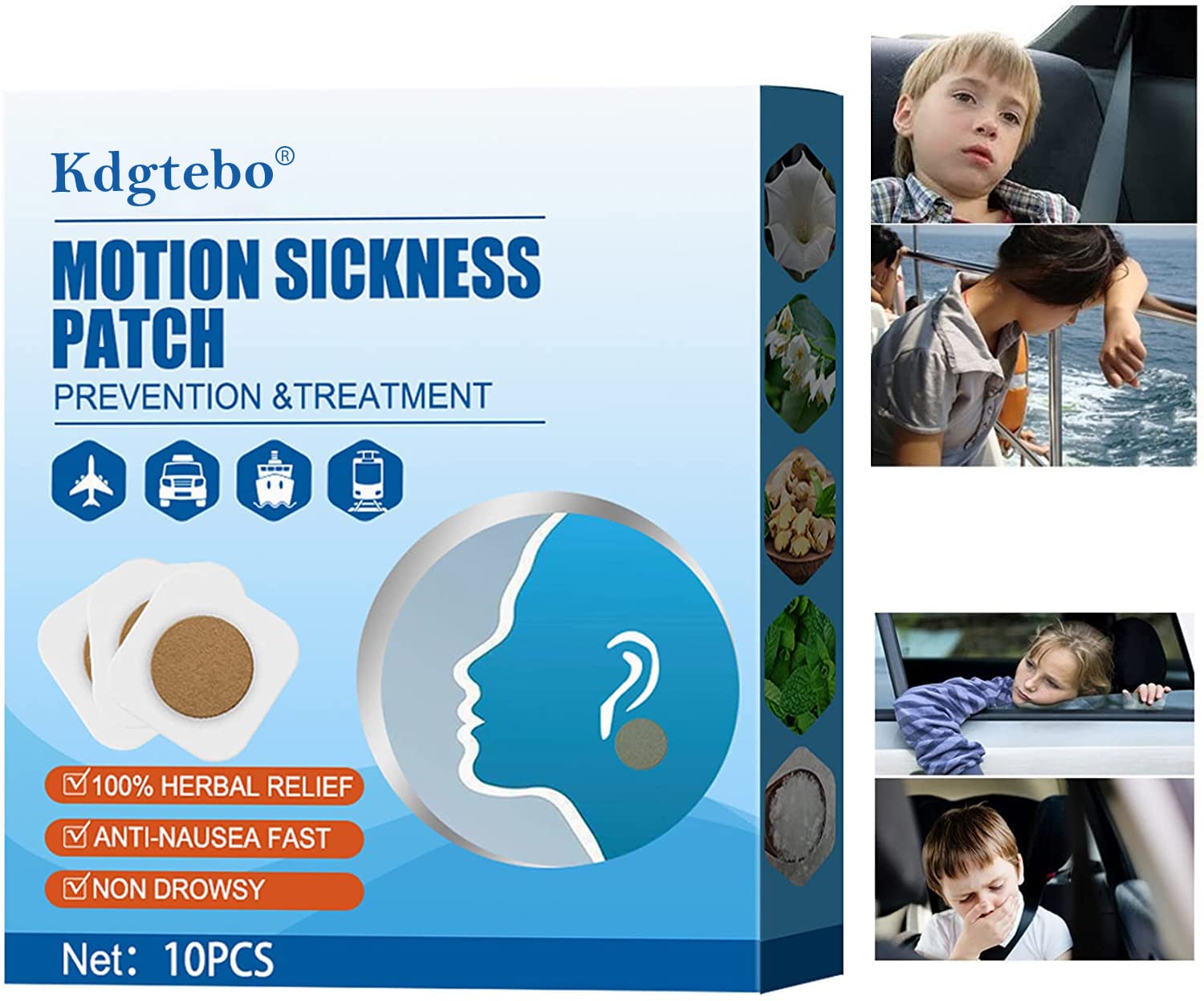 Kdgtebo®

MOTION SICKNESS PATCH

PREVENTION &TREATMENT

☑100% HERBAL RELIEF

☑ANTI-NAUSEA FAST

☑NON DROWSY

Net: 10PCS